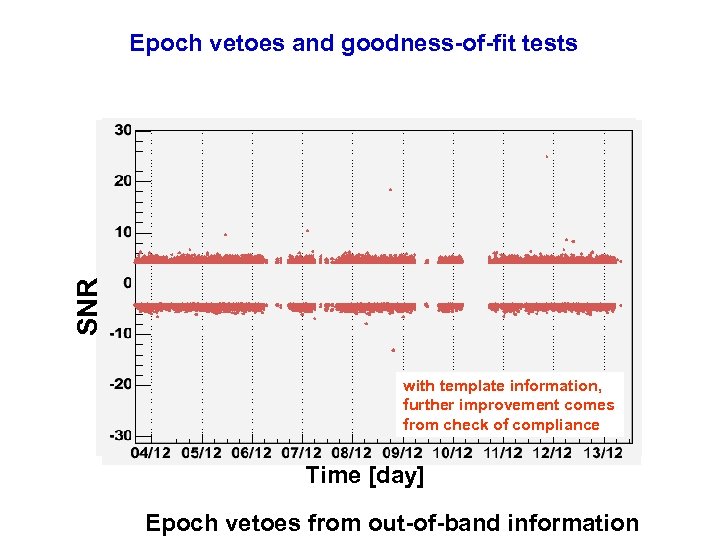 Epoch vetoes and goodness-of-fit tests

30
20
10
0
-10
-20
-30

SNR

with template information, further improvement comes from check of compliance

04/12 05/12 06/12 07/12 08/12 09/12 10/12 11/12 12/12 13/12

Time [day]

Epoch vetoes from out-of-band information